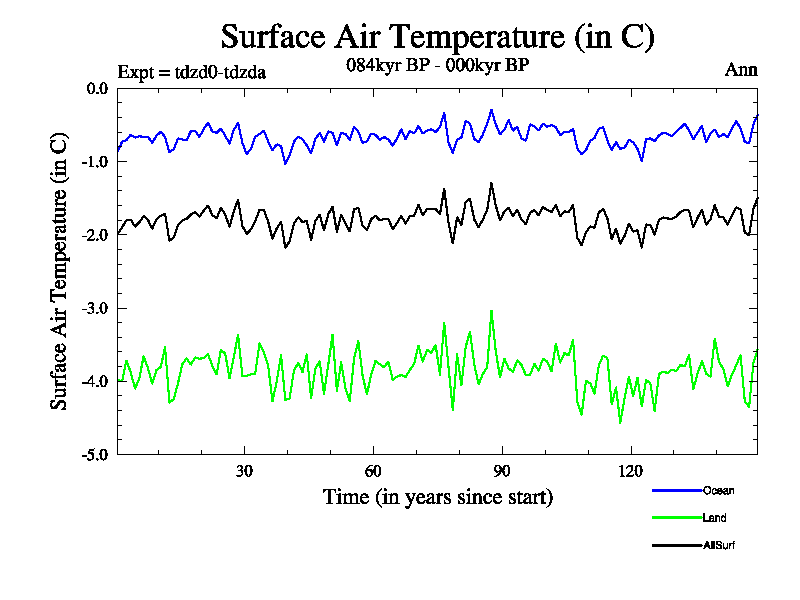 Surface Air Temperature (in C)

Expt = tdzd0-tdzda

084kyr BP - 000kyr BP

Ann

Surface Air Temperature (in C)

0.0

-1.0

-2.0

-3.0

-4.0

-5.0

30

60

90

120

Time (in years since start)

Ocean

Land

AllSurf